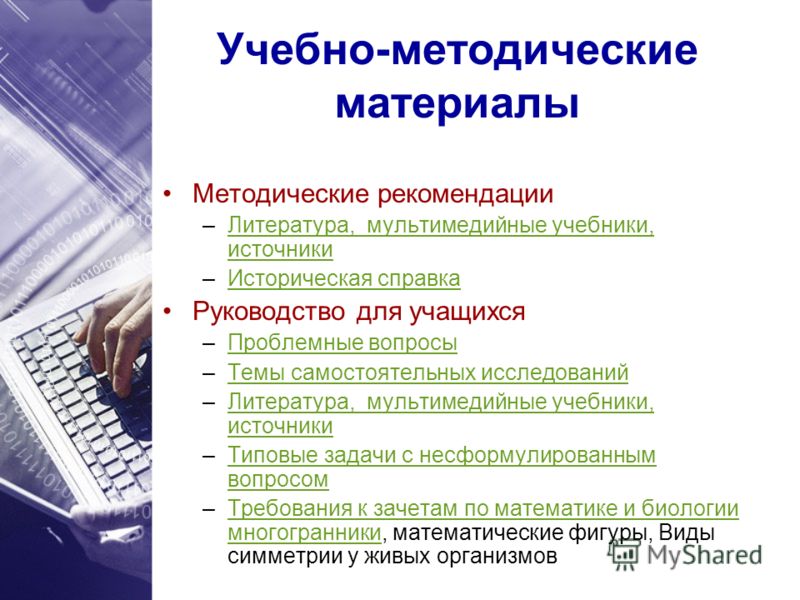 Учебно-методические материалы

• Методические рекомендации
– Литература, мультимедийные учебники, источники
– Историческая справка
• Руководство для учащихся
– Проблемные вопросы
– Темы самостоятельных исследований
– Литература, мультимедийные учебники, источники
– Типовые задачи с несформулированным вопросом
– Требования к зачетам по математике и биологии многогранники, математические фигуры, Виды симметрии у живых организмов

MyShared